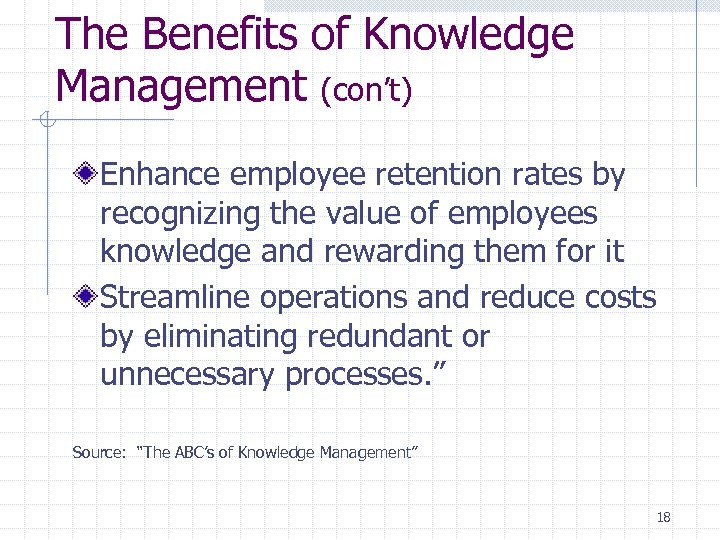 The Benefits of Knowledge Management (con't)

Enhance employee retention rates by recognizing the value of employees knowledge and rewarding them for it

Streamline operations and reduce costs by eliminating redundant or unnecessary processes."

Source: "The ABC's of Knowledge Management"

18